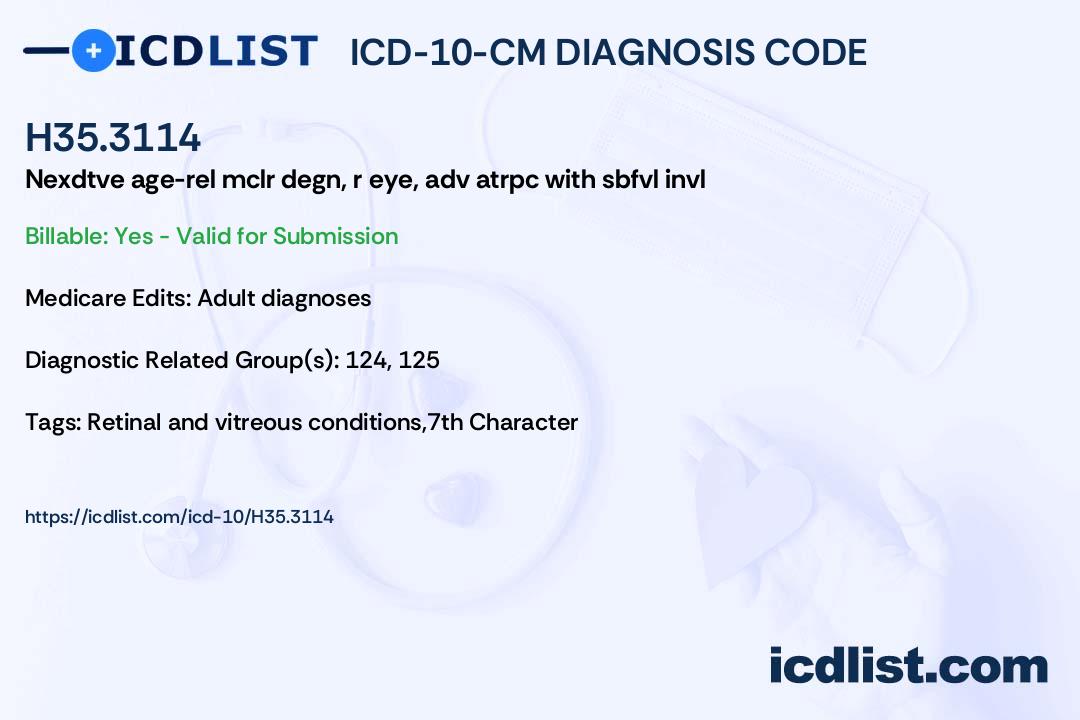 ICDLIST ICD-10-CM DIAGNOSIS CODE

H35.3114

Nexdtve age-rel mclr degn, r eye, adv atrpc with sbfvl invl

Billable: Yes - Valid for Submission

Medicare Edits: Adult diagnoses

Diagnostic Related Group(s): 124, 125

Tags: Retinal and vitreous conditions,7th Character

https://icdlist.com/icd-10/H35.3114

icdlist.com